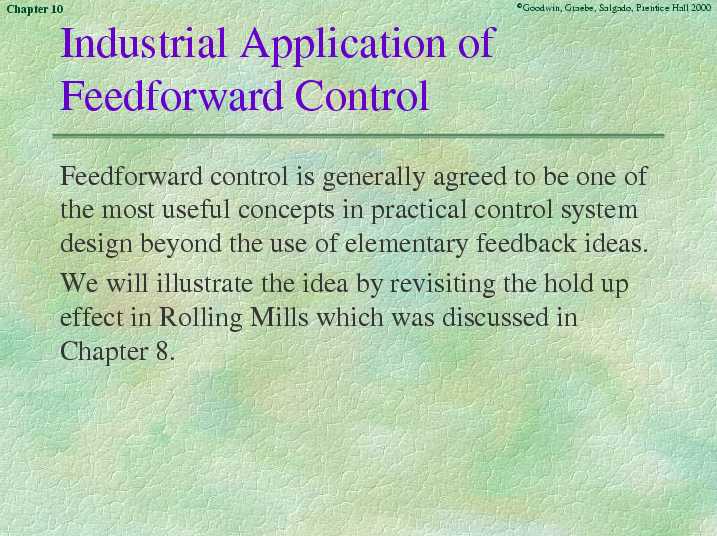 Chapter 10

©Goodwin, Graebe, Salgado, Prentice Hall 2000

Industrial Application of Feedforward Control

Feedforward control is generally agreed to be one of the most useful concepts in practical control system design beyond the use of elementary feedback ideas.

We will illustrate the idea by revisiting the hold up effect in Rolling Mills which was discussed in Chapter 8.